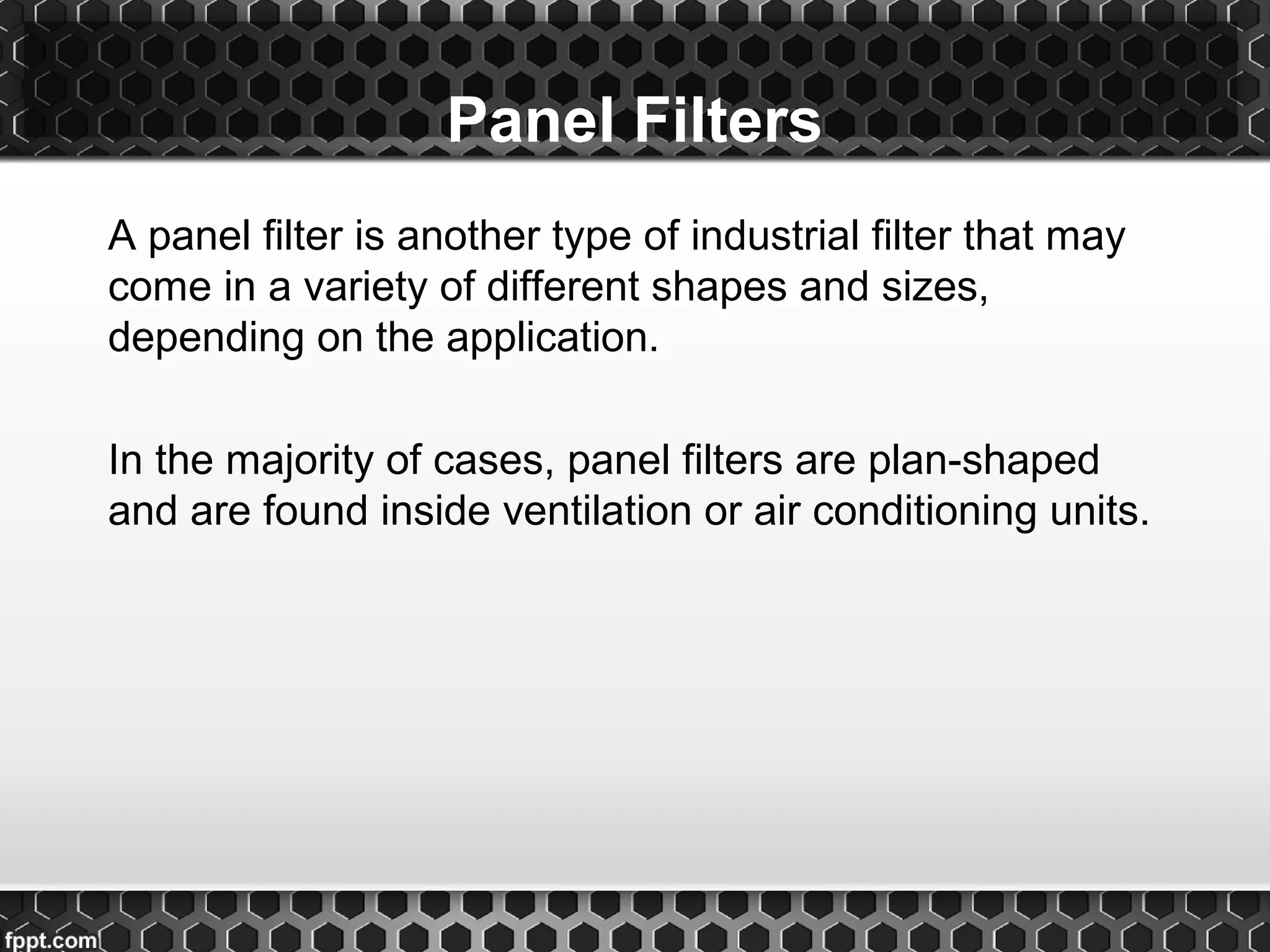 Panel Filters

A panel filter is another type of industrial filter that may come in a variety of different shapes and sizes, depending on the application.

In the majority of cases, panel filters are plan-shaped and are found inside ventilation or air conditioning units.

fppt.com